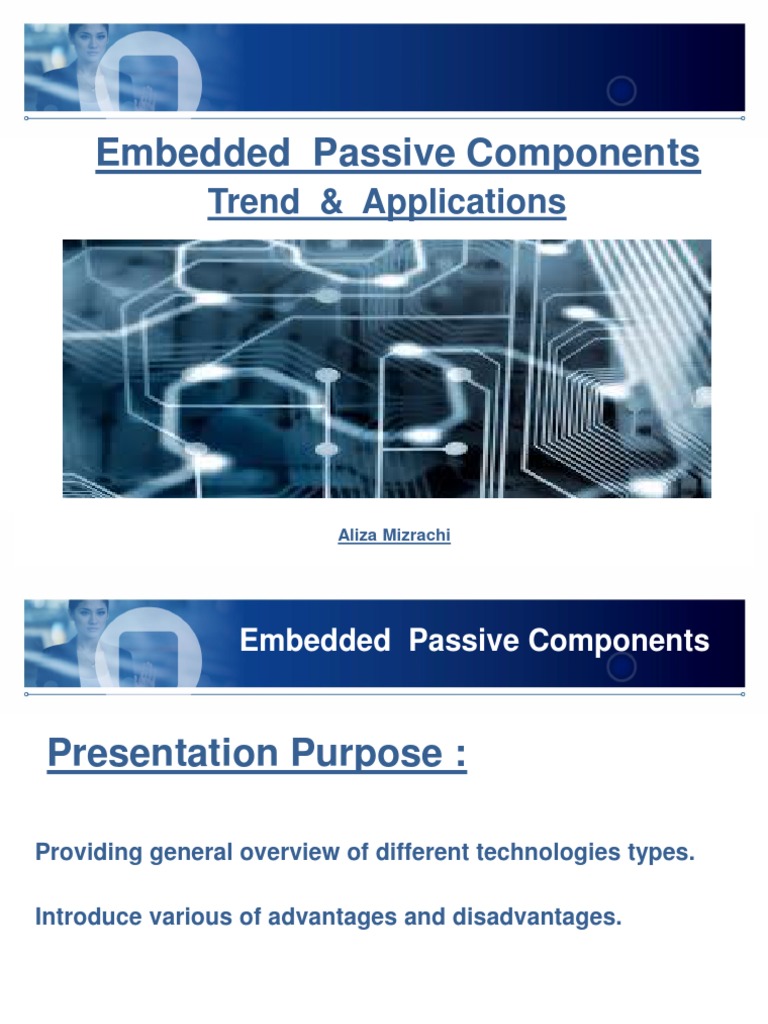 Embedded Passive Components
Trend & Applications

Aliza Mizrachi

Embedded Passive Components

Presentation Purpose :

Providing general overview of different technologies types.

Introduce various of advantages and disadvantages.